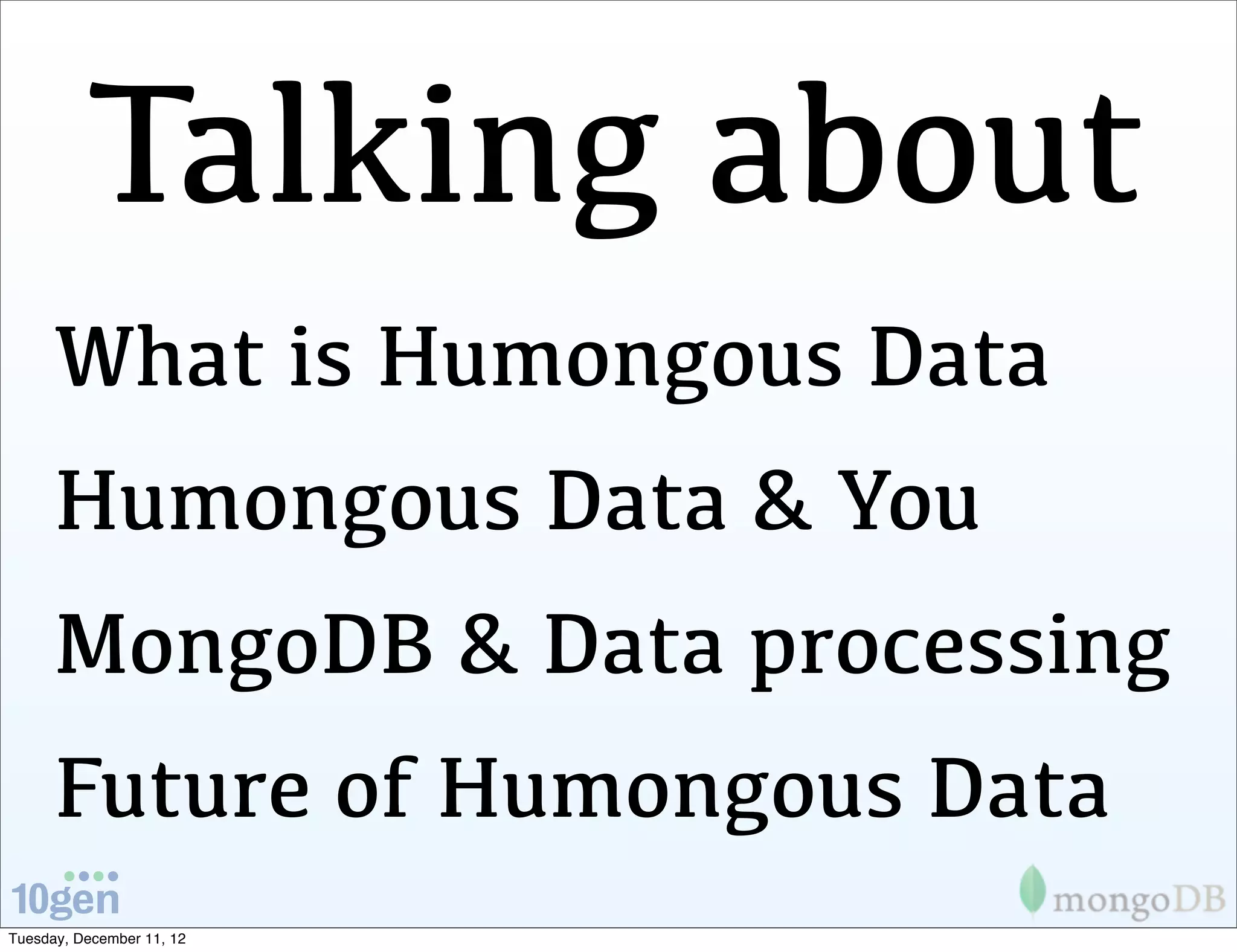 Talking about

What is Humongous Data

Humongous Data & You

MongoDB & Data processing

Future of Humongous Data

10gen

mongoDB

Tuesday, December 11, 12